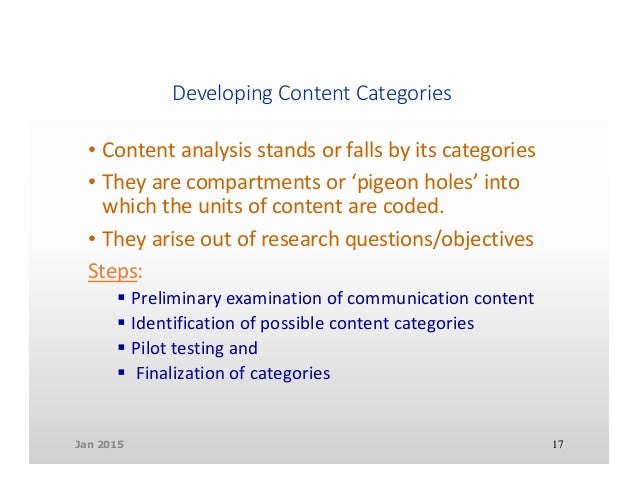 Developing Content Categories

• Content analysis stands or falls by its categories

• They are compartments or ‘pigeon holes’ into which the units of content are coded.

• They arise out of research questions/objectives

Steps:

▪ Preliminary examination of communication content
▪ Identification of possible content categories
▪ Pilot testing and
▪ Finalization of categories

Jan 2015

17